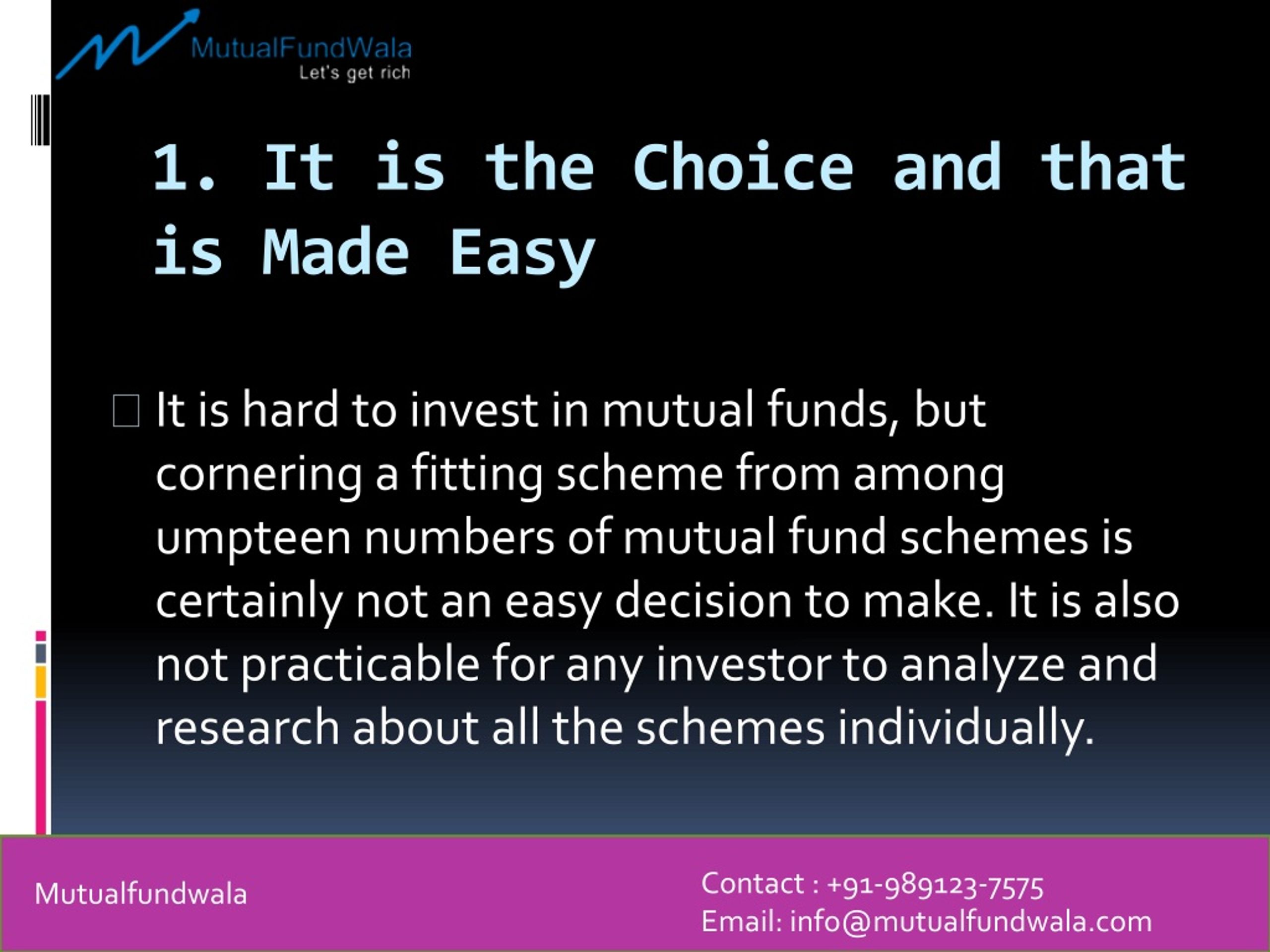 MutualFundWala
Let's get rich

1. It is the Choice and that is Made Easy

It is hard to invest in mutual funds, but cornering a fitting scheme from among umpteen numbers of mutual fund schemes is certainly not an easy decision to make. It is also not practicable for any investor to analyze and research about all the schemes individually.

Mutualfundwala

Contact : +91-989123-7575
Email: info@mutualfundwala.com